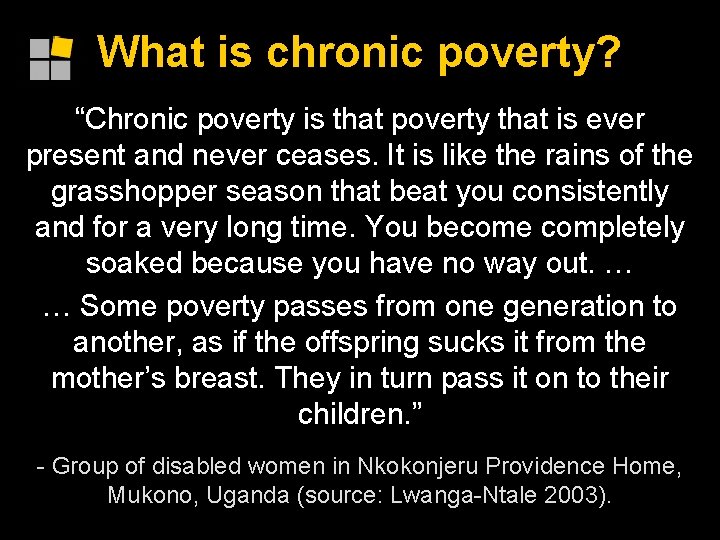 What is chronic poverty?

“Chronic poverty is that poverty that is ever present and never ceases. It is like the rains of the grasshopper season that beat you consistently and for a very long time. You become completely soaked because you have no way out. …

… Some poverty passes from one generation to another, as if the offspring sucks it from the mother’s breast. They in turn pass it on to their children.”

- Group of disabled women in Nkokonjeru Providence Home, Mukono, Uganda (source: Lwanga-Ntale 2003).